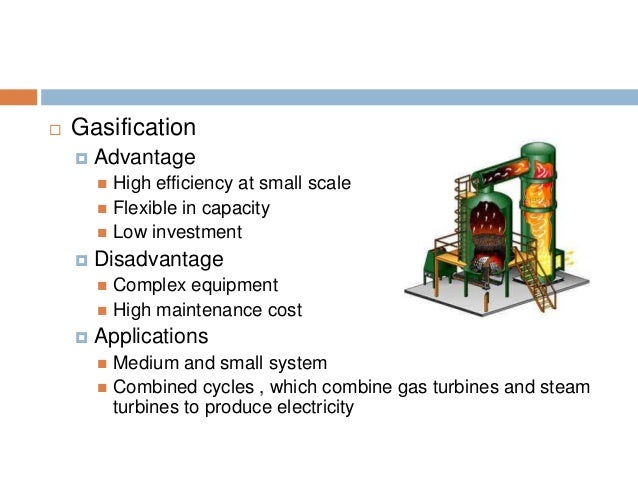 Gasification

Advantage

High efficiency at small scale

Flexible in capacity

Low investment

Disadvantage

Complex equipment

High maintenance cost

Applications

Medium and small system

Combined cycles , which combine gas turbines and steam turbines to produce electricity